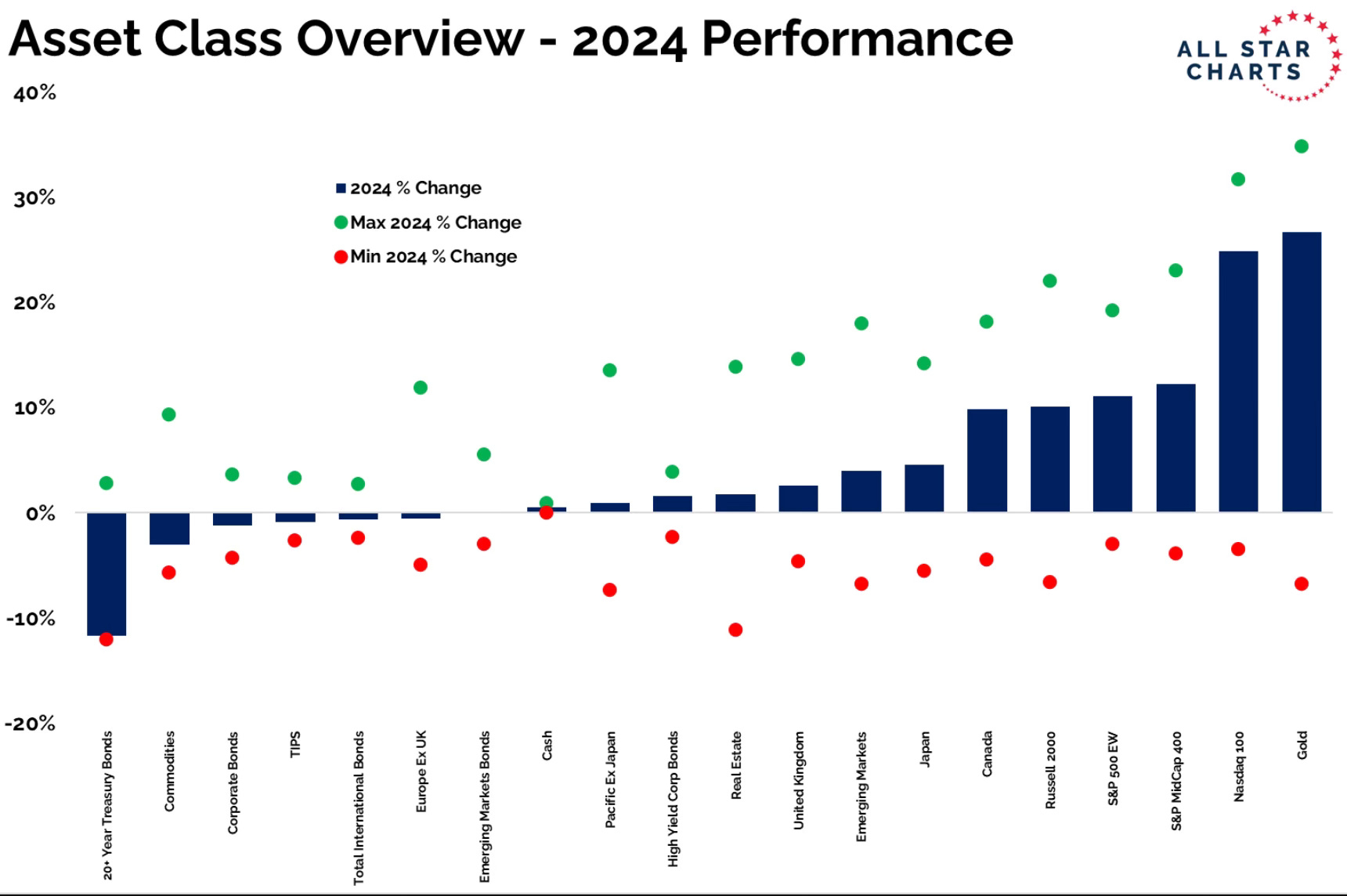 Asset Class Overview - 2024 Performance

ALL STAR CHARTS

40%
30%
20%
10%
0%
-10%
-20%

2024 % Change
Max 2024 % Change
Min 2024 % Change

20+ Year Treasury Bonds
Commodities
Corporate Bonds
TIPS
Total International Bonds
Europe Ex UK
Emerging Markets Bonds
Cash
Pacific Ex Japan
High Yield Corp Bonds
Real Estate
United Kingdom
Emerging Markets
Japan
Canada
Russell 2000
S&P 500 EW
S&P MidCap 400
Nasdaq 100
Gold